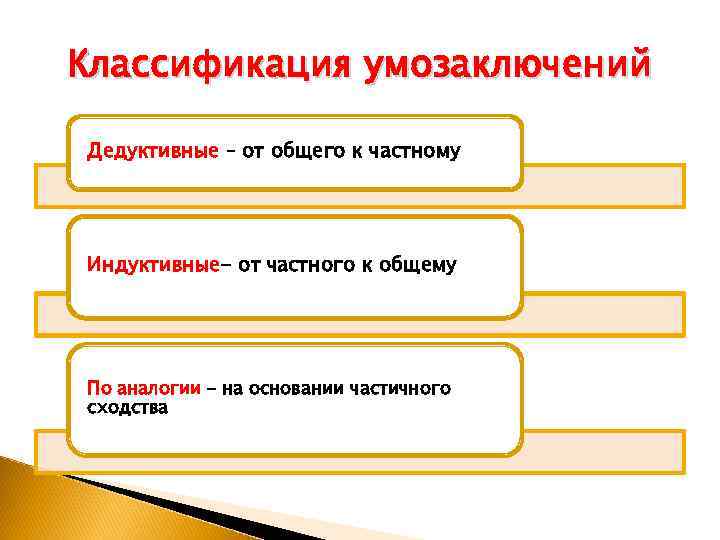 Классификация умозаключений

Дедуктивные – от общего к частному

Индуктивные– от частного к общему

По аналогии – на основании частичного сходства